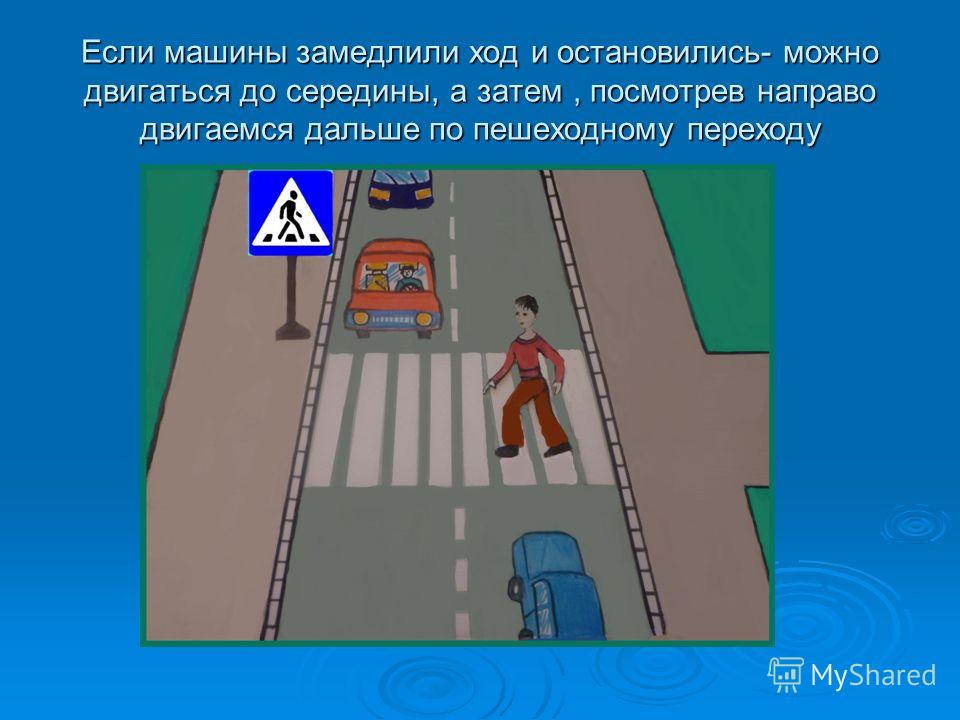 Если машины замедлили ход и остановились- можно двигаться до середины, а затем , посмотрев направо двигаемся дальше по пешеходному переходу

MyShared